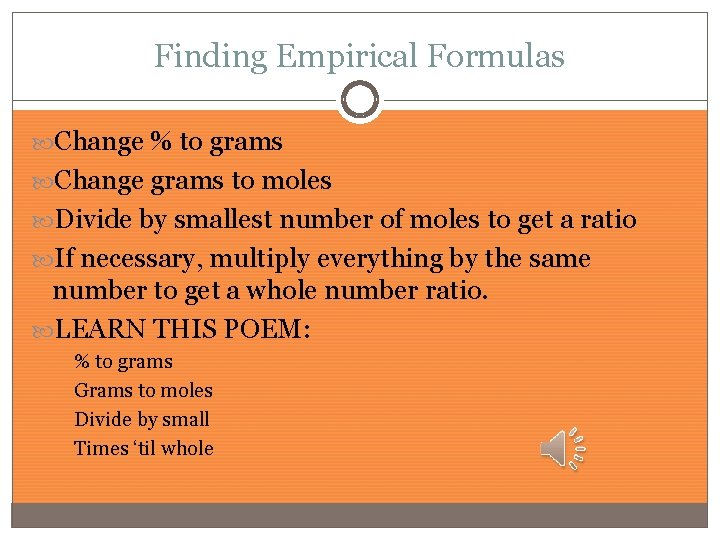 Finding Empirical Formulas

Change % to grams

Change grams to moles

Divide by smallest number of moles to get a ratio

If necessary, multiply everything by the same number to get a whole number ratio.

LEARN THIS POEM:

% to grams
Grams to moles
Divide by small
Times ‘til whole